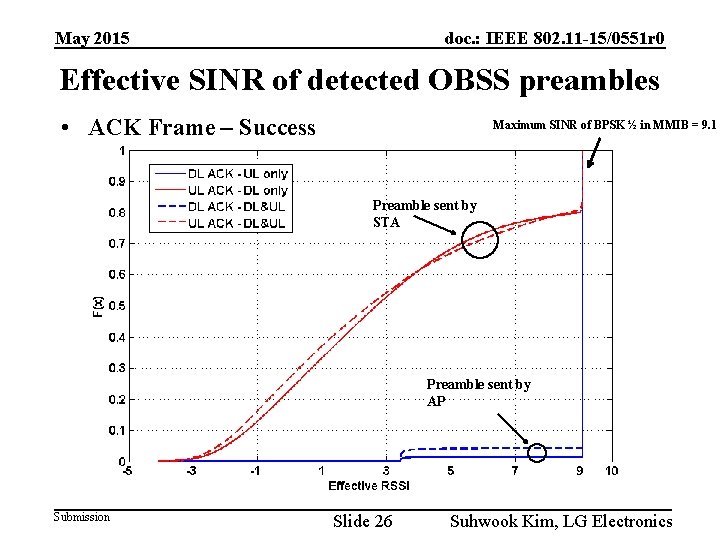 May 2015

doc.: IEEE 802.11-15/0551r0

Effective SINR of detected OBSS preambles

• ACK Frame – Success

Maximum SINR of BPSK ½ in MMIB = 9.1

DL ACK - UL only
UL ACK - DL only
DL ACK - DL&UL
UL ACK - DL&UL

Preamble sent by STA

Preamble sent by AP

F(x)

1
0.9
0.8
0.7
0.6
0.5
0.4
0.3
0.2
0.1
0

-5 -3 -1 1 3 5 7 9 10

Effective RSSI

Submission

Slide 26

Suhwook Kim, LG Electronics